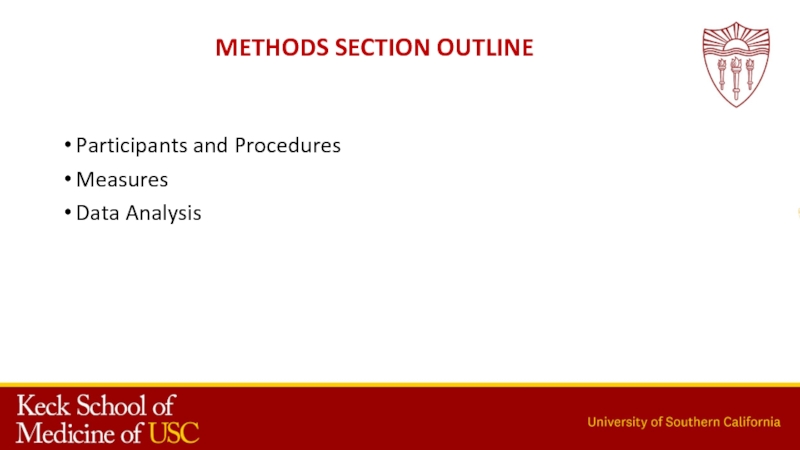 METHODS SECTION OUTLINE

• Participants and Procedures
• Measures
• Data Analysis

Keck School of Medicine of USC

University of Southern California